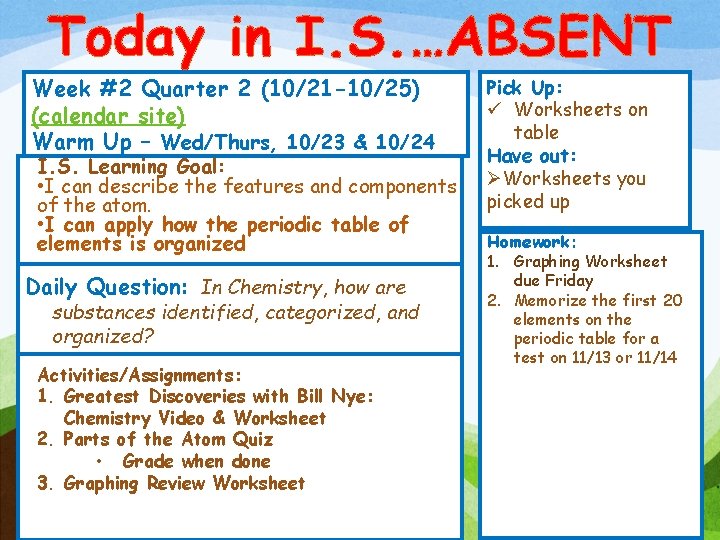 Today in I.S.…ABSENT

Week #2 Quarter 2 (10/21-10/25)
(calendar site)
Warm Up – Wed/Thurs, 10/23 & 10/24

I.S. Learning Goal:
•I can describe the features and components of the atom.
•I can apply how the periodic table of elements is organized

Daily Question: In Chemistry, how are substances identified, categorized, and organized?

Activities/Assignments:
1. Greatest Discoveries with Bill Nye: Chemistry Video & Worksheet
2. Parts of the Atom Quiz
• Grade when done
3. Graphing Review Worksheet

Pick Up:
✓ Worksheets on table
Have out:
➢Worksheets you picked up

Homework:
1. Graphing Worksheet due Friday
2. Memorize the first 20 elements on the periodic table for a test on 11/13 or 11/14